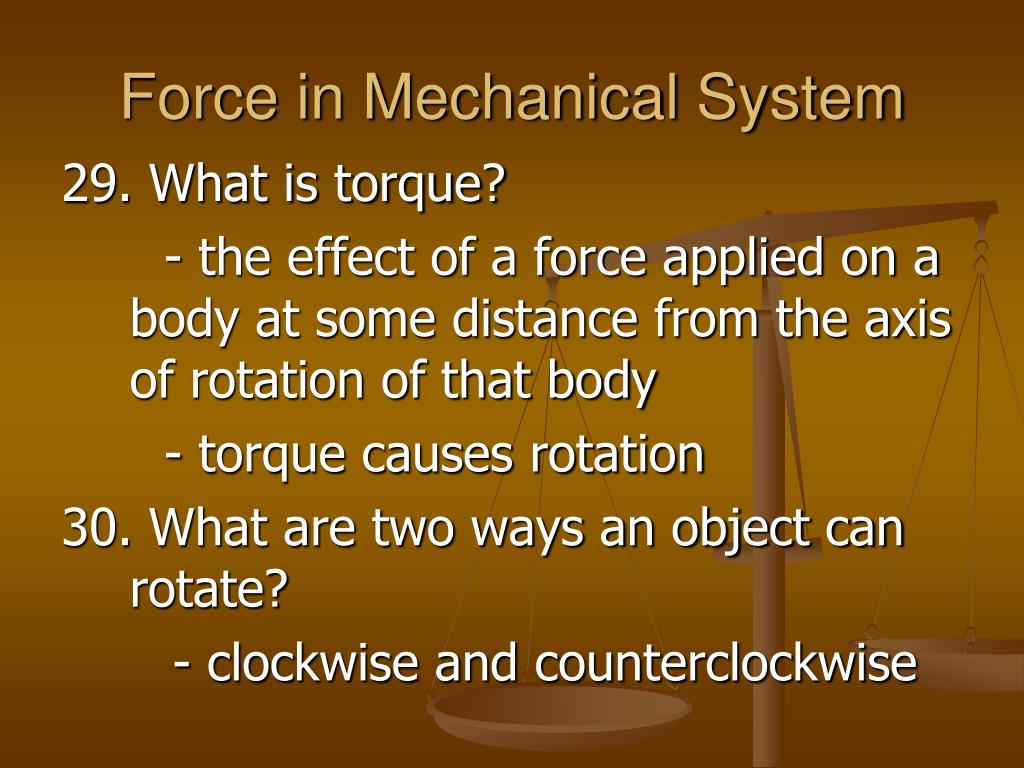 Force in Mechanical System

29. What is torque?

- the effect of a force applied on a body at some distance from the axis of rotation of that body

- torque causes rotation

30. What are two ways an object can rotate?

- clockwise and counterclockwise